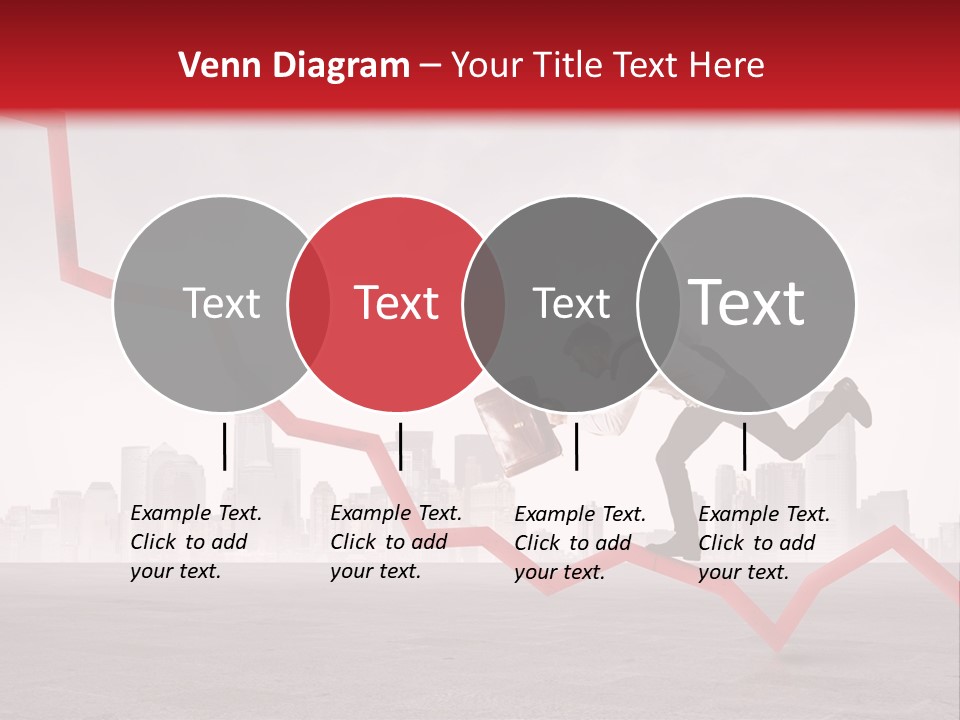 Venn Diagram – Your Title Text Here

Text

Text

Text

Text

Example Text. Click to add your text.

Example Text. Click to add your text.

Example Text. Click to add your text.

Example Text. Click to add your text.